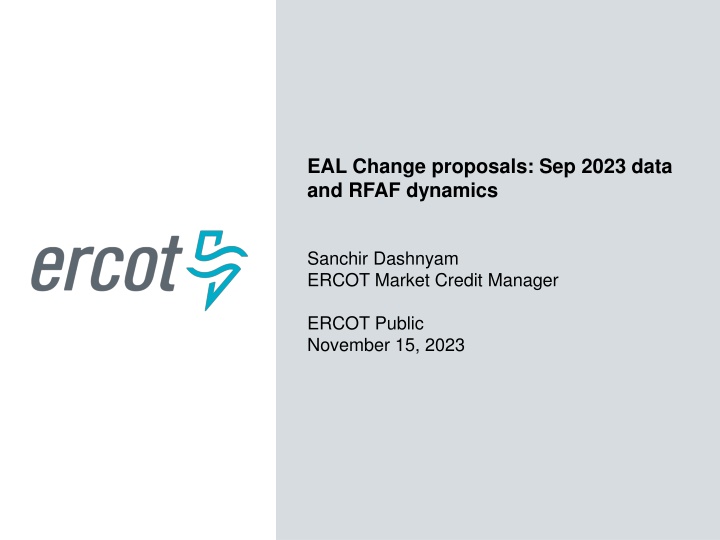 ercot

EAL Change proposals: Sep 2023 data and RFAF dynamics

Sanchir Dashnyam
ERCOT Market Credit Manager

ERCOT Public
November 15, 2023